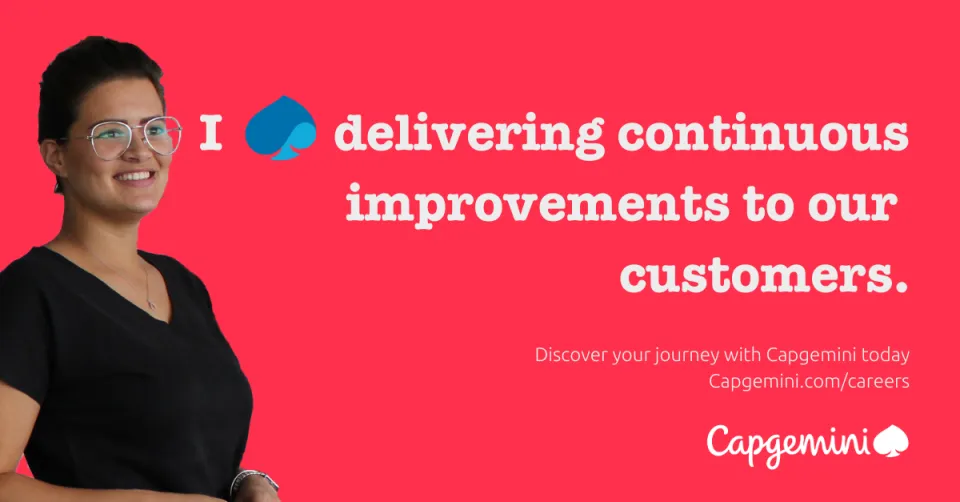 I delivering continuous improvements to our customers.

Discover your journey with Capgemini today
Capgemini.com/careers

Capgemini